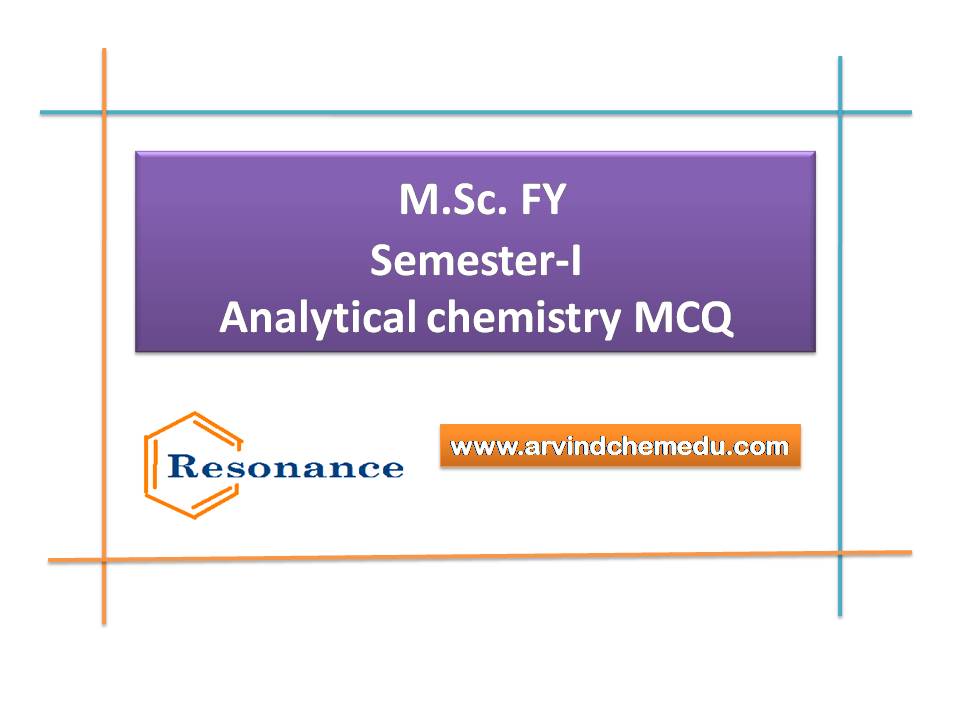 M.Sc. FY
Semester-I
Analytical chemistry MCQ

Resonance

www.arvindchemedu.com